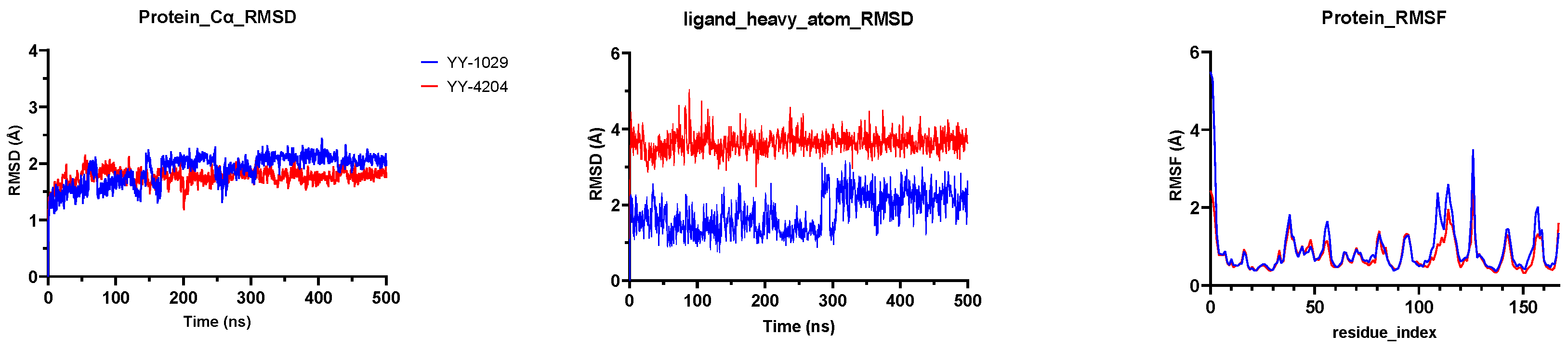 Protein_Cα_RMSD

RMSD (Å)

4
3
2
1
0

0 100 200 300 400 500

Time (ns)

YY-1029
YY-4204

ligand_heavy_atom_RMSD

RMSD (Å)

6
4
2
0

0 100 200 300 400 500

Time (ns)

Protein_RMSF

RMSF (Å)

6
4
2
0

0 50 100 150

residue_index